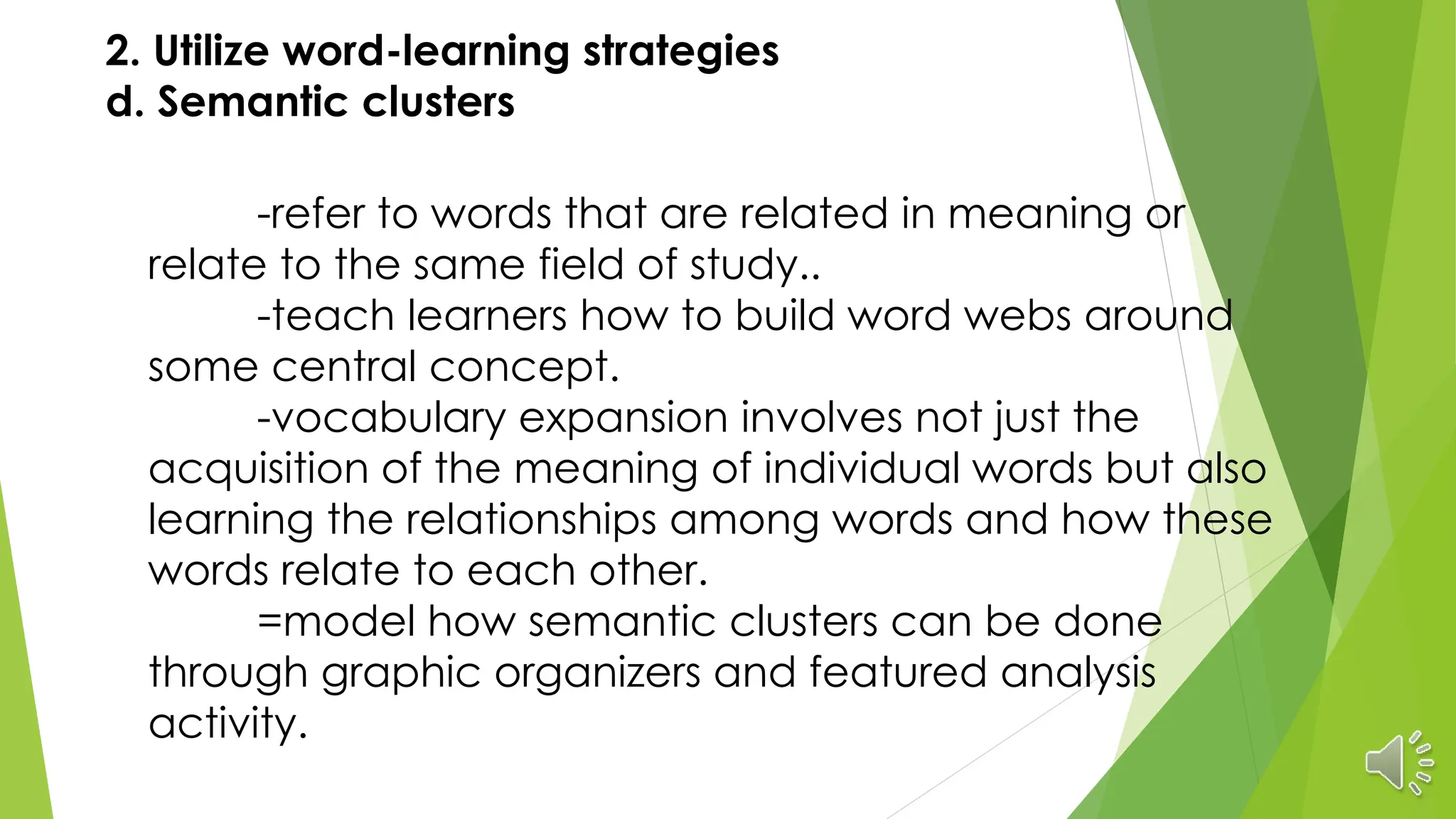 2. Utilize word-learning strategies
d. Semantic clusters

-refer to words that are related in meaning or relate to the same field of study..

-teach learners how to build word webs around some central concept.

-vocabulary expansion involves not just the acquisition of the meaning of individual words but also learning the relationships among words and how these words relate to each other.

=model how semantic clusters can be done through graphic organizers and featured analysis activity.